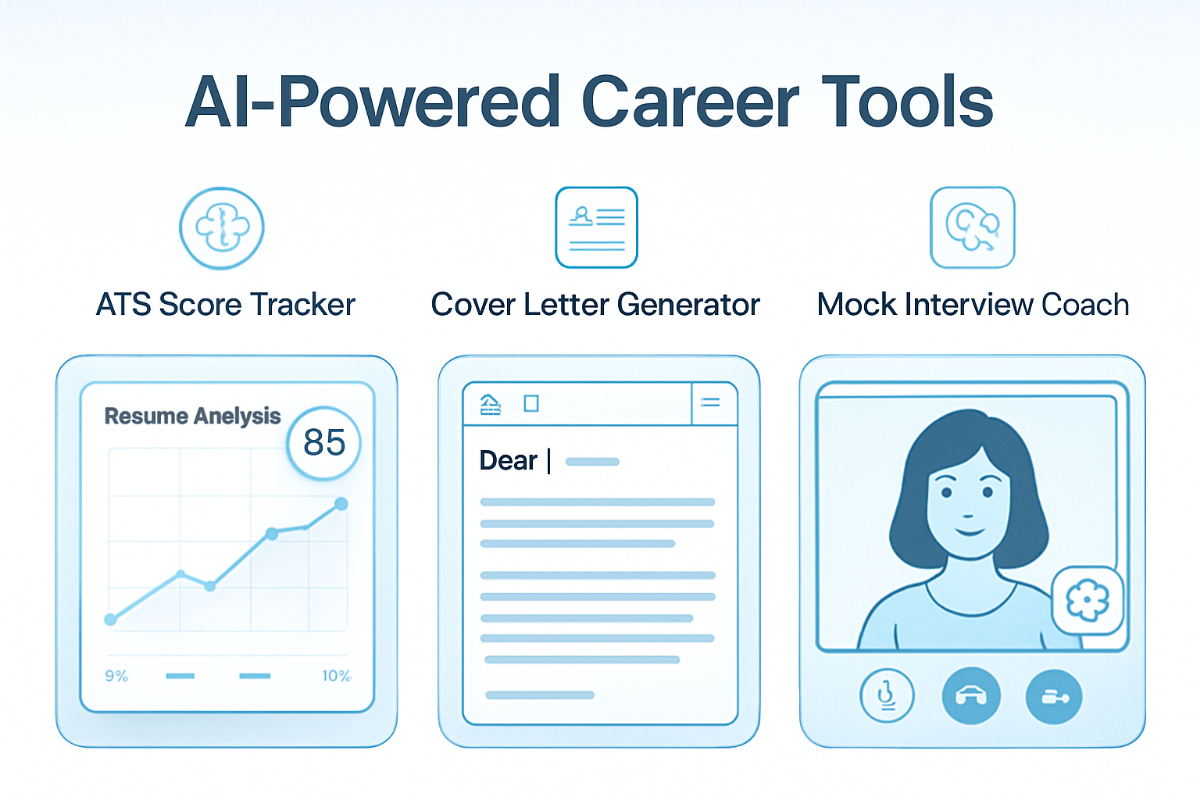 AI-Powered Career Tools

ATS Score Tracker

Cover Letter Generator

Mock Interview Coach

Resume Anelysis

85

9%

10%

Dear |